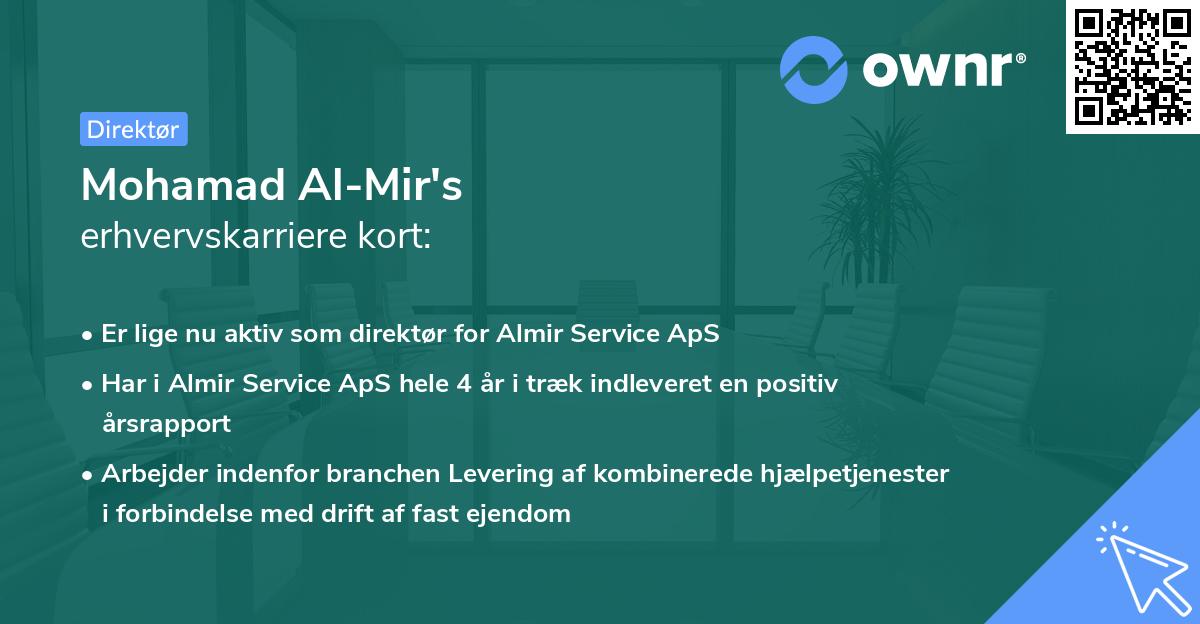 ownr®

Direktør

Mohamad Al-Mir's
erhvervskarriere kort:

• Er lige nu aktiv som direktør for Almir Service ApS
• Har i Almir Service ApS hele 4 år i træk indleveret en positiv årsrapport
• Arbejder indenfor branchen Levering af kombinerede hjælpetjenester i forbindelse med drift af fast ejendom